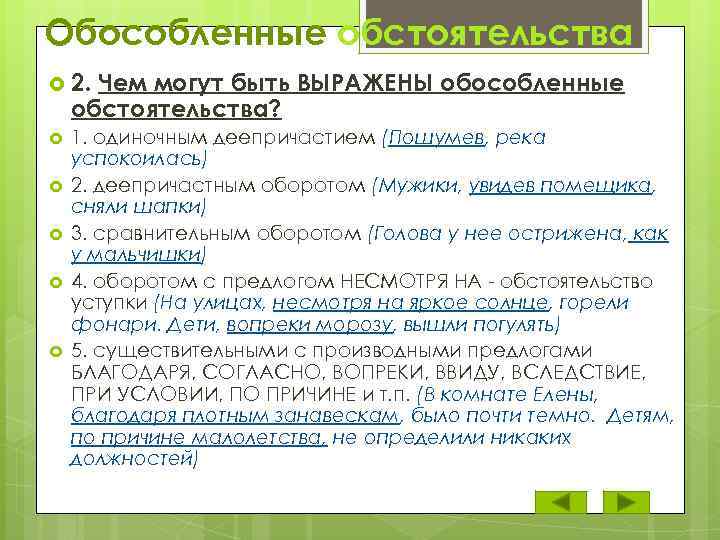 Обособленные обстоятельства

2. Чем могут быть ВЫРАЖЕНЫ обособленные обстоятельства?

1. одиночным деепричастием (Пошумев, река успокоилась)

2. деепричастным оборотом (Мужики, увидев помещика, сняли шапки)

3. сравнительным оборотом (Голова у нее острижена, как у мальчишки)

4. оборотом с предлогом НЕСМОТРЯ НА - обстоятельство уступки (На улицах, несмотря на яркое солнце, горели фонари. Дети, вопреки морозу, вышли погулять)

5. существительными с производными предлогами БЛАГОДАРЯ, СОГЛАСНО, ВОПРЕКИ, ВВИДУ, ВСЛЕДСТВИЕ, ПРИ УСЛОВИИ, ПО ПРИЧИНЕ и т.п. (В комнате Елены, благодаря плотным занавескам, было почти темно. Детям, по причине малолетства, не определили никаких должностей)